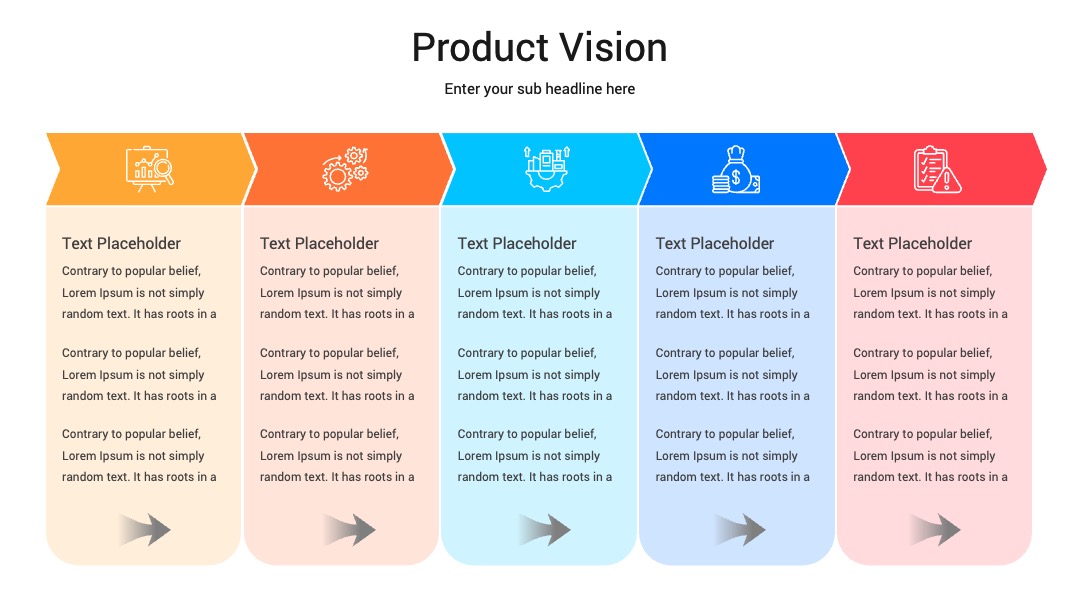 Product Vision

Enter your sub headline here

Text Placeholder

Contrary to popular belief, Lorem Ipsum is not simply random text. It has roots in a

Contrary to popular belief, Lorem Ipsum is not simply random text. It has roots in a

Contrary to popular belief, Lorem Ipsum is not simply random text. It has roots in a

Text Placeholder

Contrary to popular belief, Lorem Ipsum is not simply random text. It has roots in a

Contrary to popular belief, Lorem Ipsum is not simply random text. It has roots in a

Contrary to popular belief, Lorem Ipsum is not simply random text. It has roots in a

Text Placeholder

Contrary to popular belief, Lorem Ipsum is not simply random text. It has roots in a

Contrary to popular belief, Lorem Ipsum is not simply random text. It has roots in a

Contrary to popular belief, Lorem Ipsum is not simply random text. It has roots in a

Text Placeholder

Contrary to popular belief, Lorem Ipsum is not simply random text. It has roots in a

Contrary to popular belief, Lorem Ipsum is not simply random text. It has roots in a

Contrary to popular belief, Lorem Ipsum is not simply random text. It has roots in a

Text Placeholder

Contrary to popular belief, Lorem Ipsum is not simply random text. It has roots in a

Contrary to popular belief, Lorem Ipsum is not simply random text. It has roots in a

Contrary to popular belief, Lorem Ipsum is not simply random text. It has roots in a